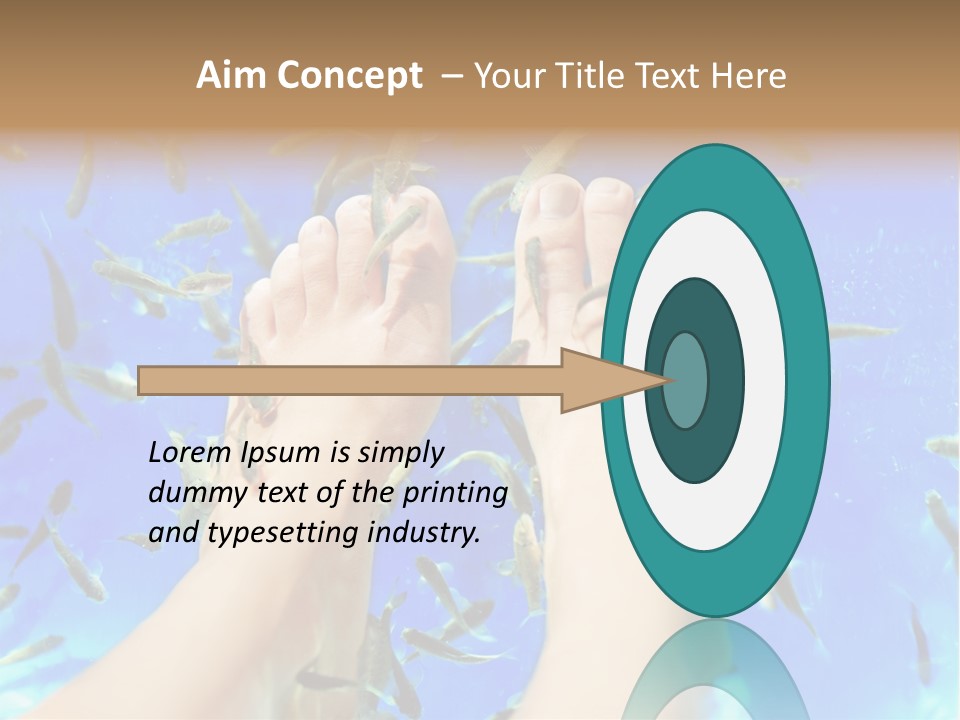 Aim Concept – Your Title Text Here

Lorem Ipsum is simply dummy text of the printing and typesetting industry.